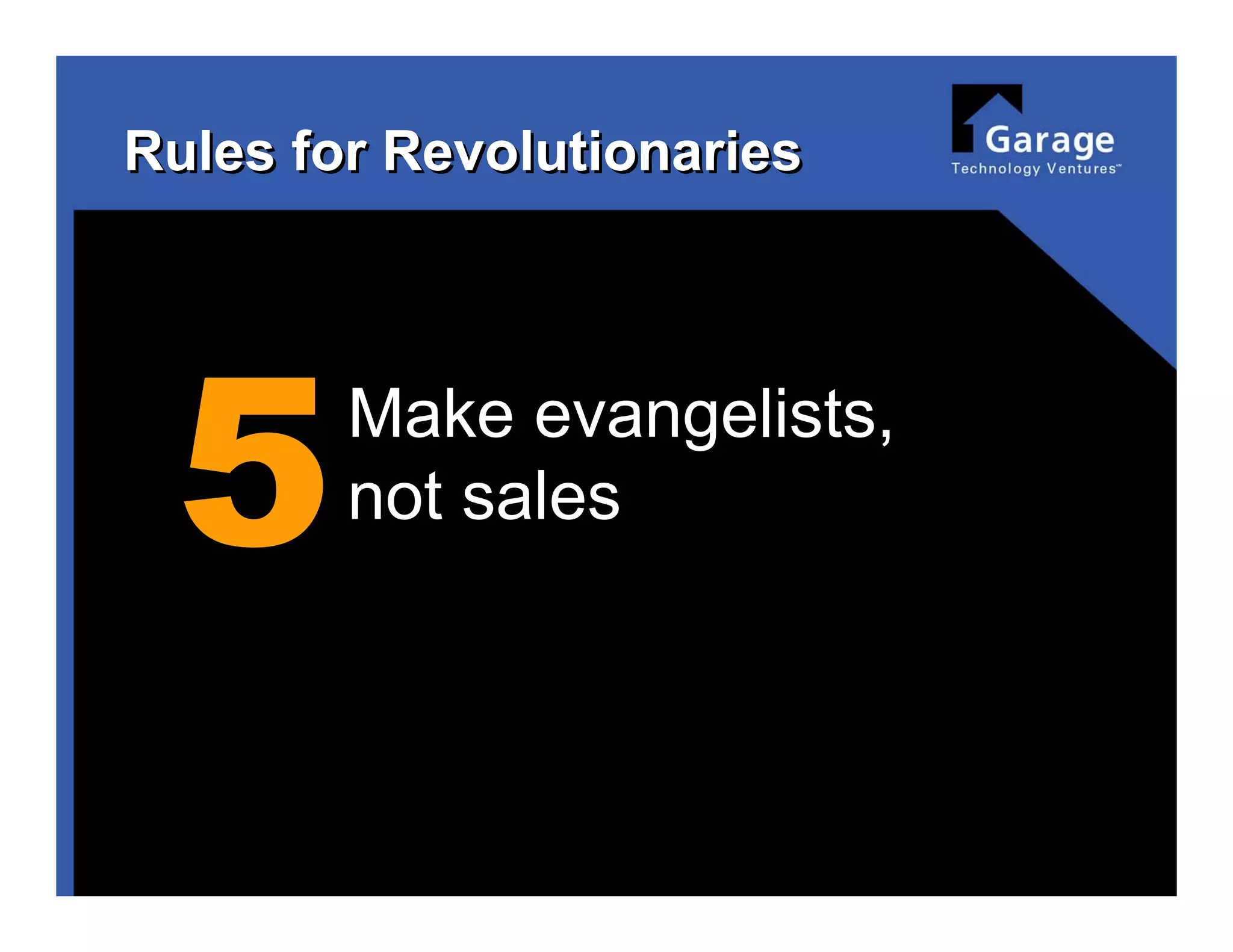 Rules for Revolutionaries

Garage
Technology Ventures™

5

Make evangelists, not sales